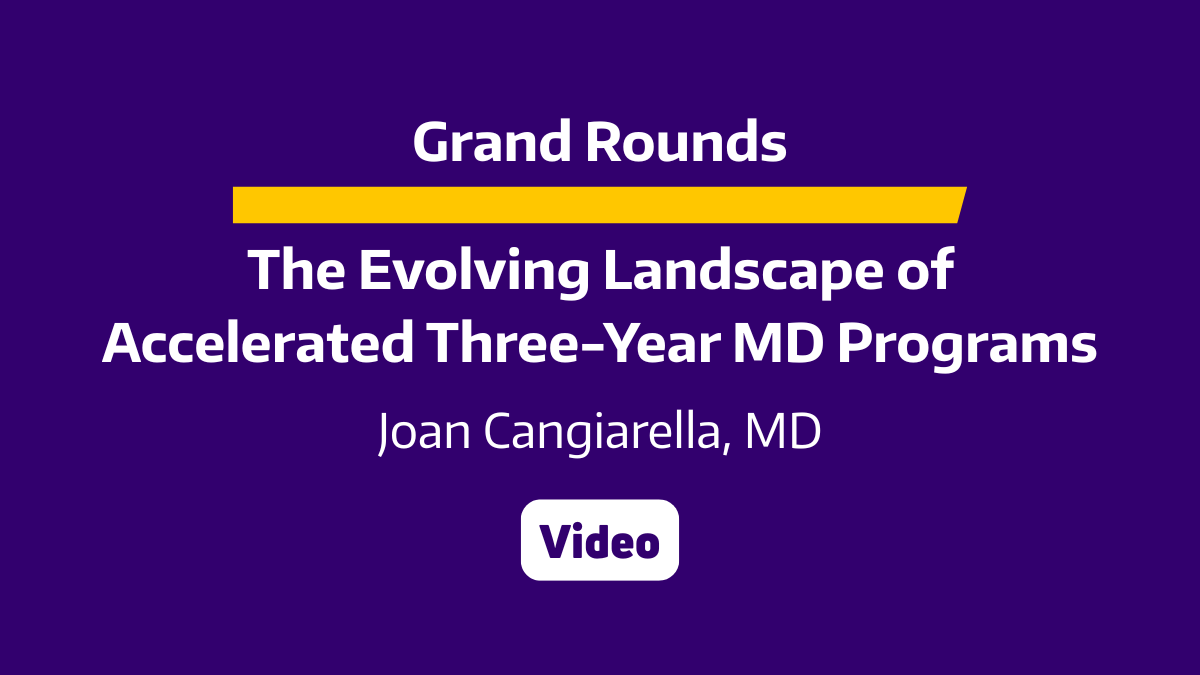 Grand Rounds

The Evolving Landscape of Accelerated Three-Year MD Programs

Joan Cangiarella, MD

Video